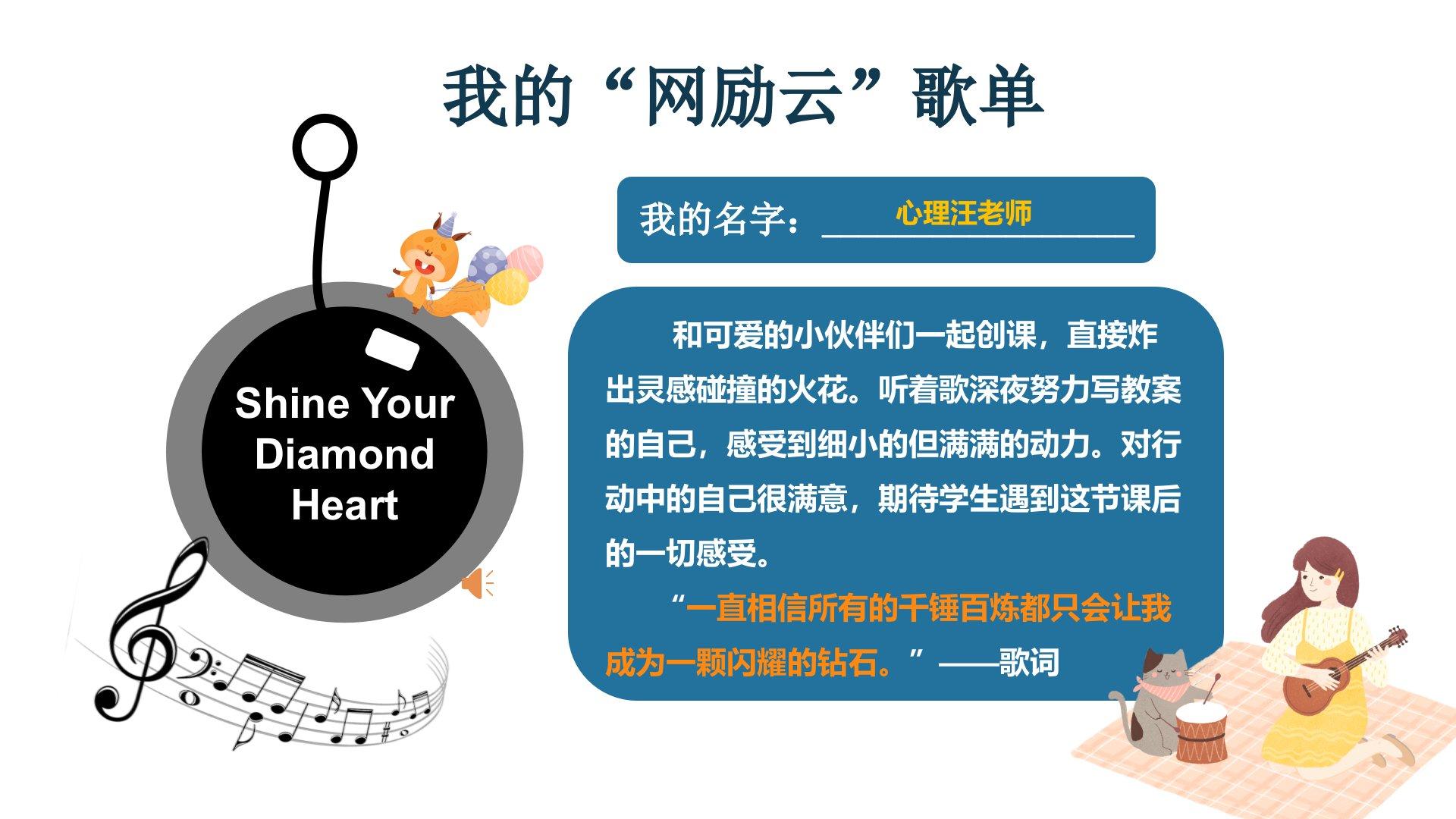 我的“网励云”歌单

Shine Your Diamond Heart

我的名字：心理汪老师

和可爱的小伙伴们一起创课，直接炸出灵感碰撞的火花。听着歌深夜努力写教案的自己，感受到细小的但满满的动力。对行动中的自己很满意，期待学生遇到这节课后的一切感受。

“一直相信所有的千锤百炼都只会让我成为一颗闪耀的钻石。”——歌词